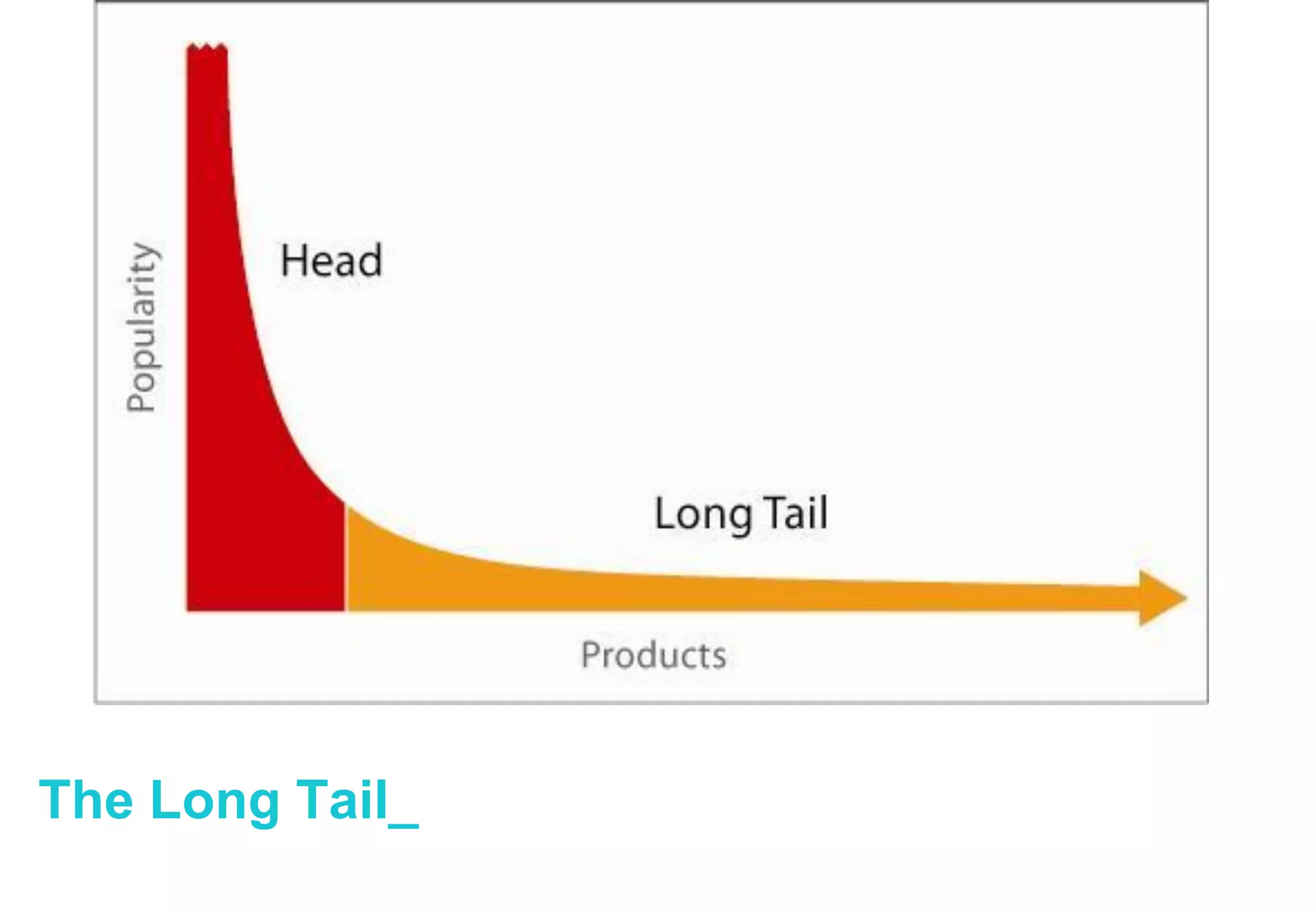 Popularity

Head

Long Tail

Products

The Long Tail_